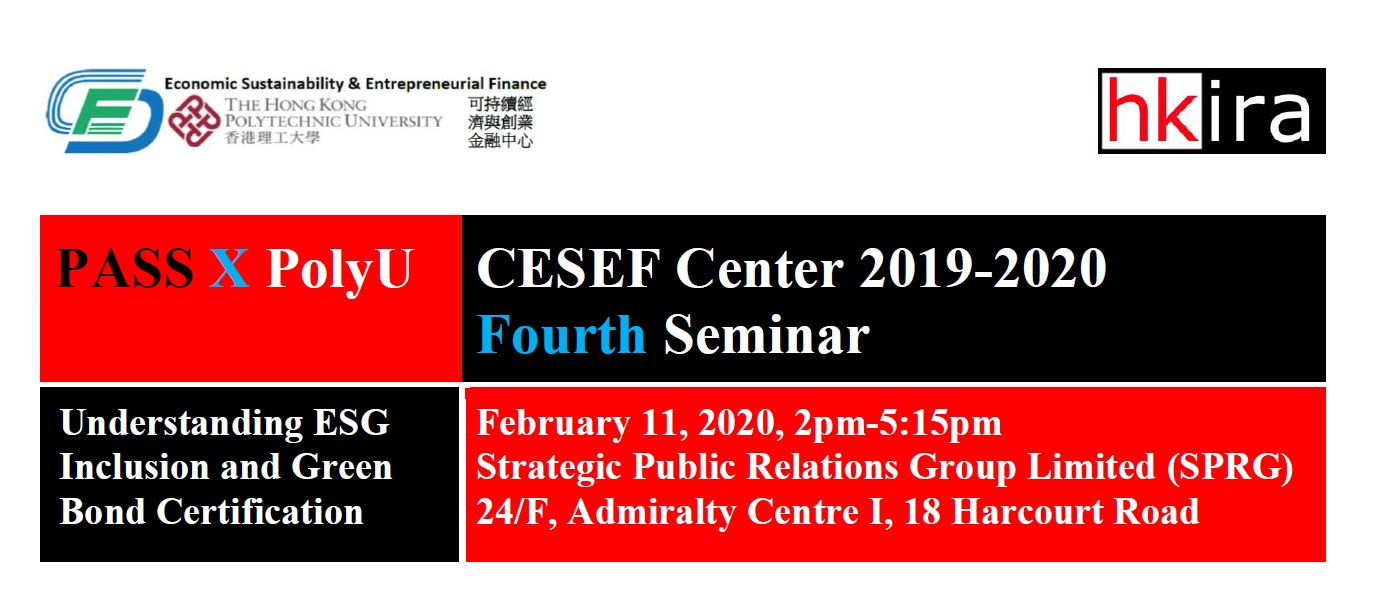 Economic Sustainability & Entrepreneurial Finance
THE HONG KONG POLYTECHNIC UNIVERSITY
香港理工大學
可持續經濟與創業金融中心

hkira

PASS X PolyU

CESEF Center 2019-2020
Fourth Seminar

Understanding ESG Inclusion and Green Bond Certification

February 11, 2020, 2pm-5:15pm
Strategic Public Relations Group Limited (SPRG)
24/F, Admiralty Centre I, 18 Harcourt Road